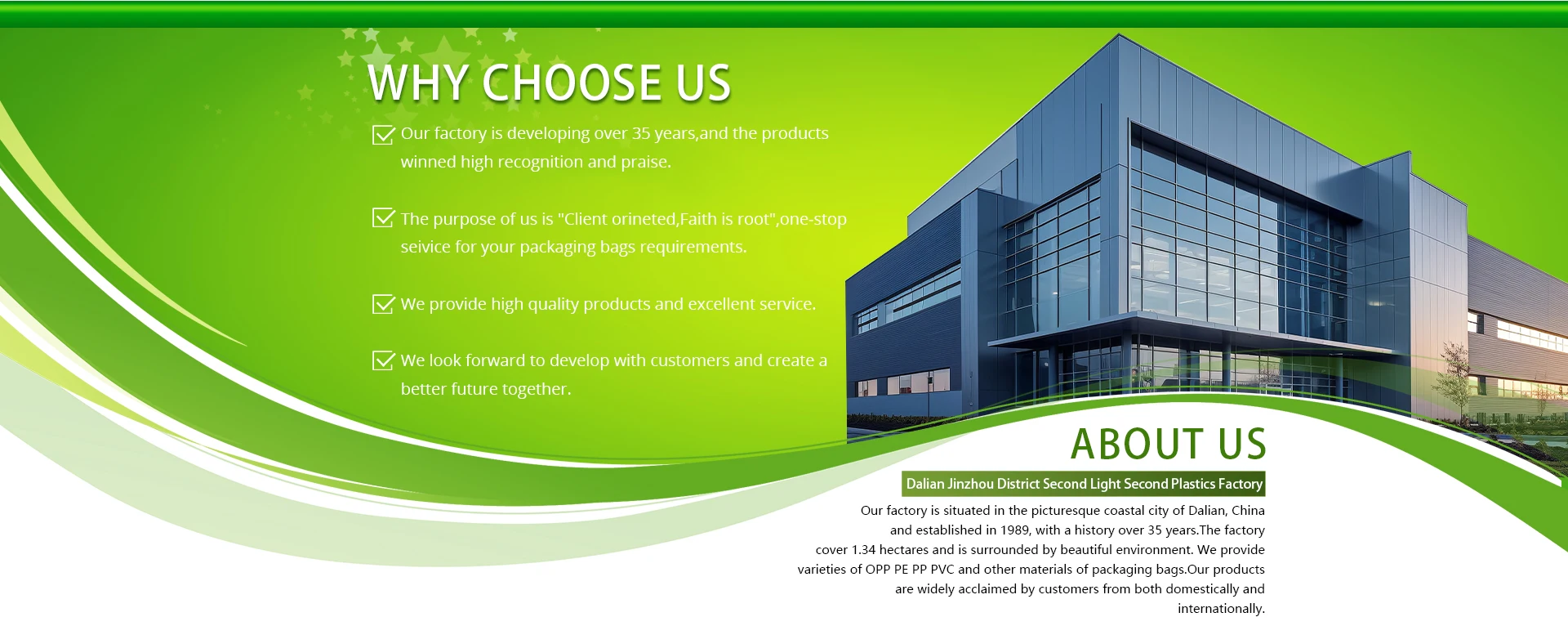 WHY CHOOSE US

Our factory is developing over 35 years,and the products winned high recognition and praise.

The purpose of us is "Client orineted,Faith is root",one-stop seivice for your packaging bags requirements.

We provide high quality products and excellent service.

We look forward to develop with customers and create a better future together.

ABOUT US

Dalian Jinzhou District Second Light Second Plastics Factory

Our factory is situated in the picturesque coastal city of Dalian, China and established in 1989, with a history over 35 years.The factory cover 1.34 hectares and is surrounded by beautiful environment. We provide varieties of OPP PE PP PVC and other materials of packaging bags.Our products are widely acclaimed by customers from both domestically and internationally.